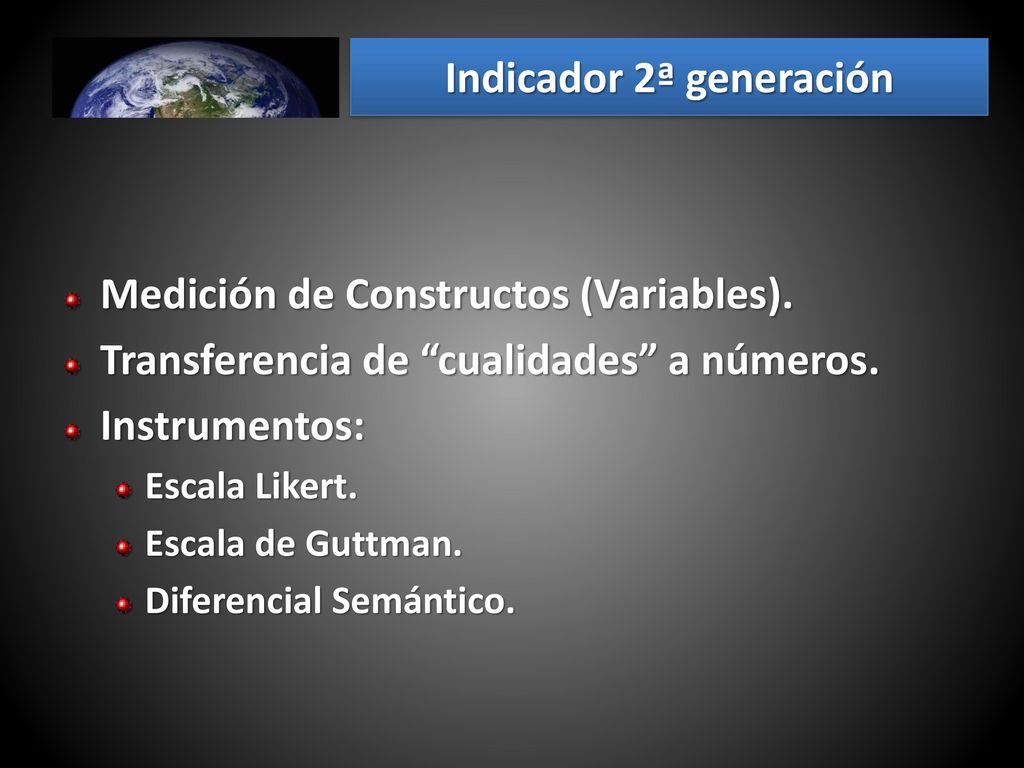 Indicador 2ª generación

Medición de Constructos (Variables).
Transferencia de “cualidades” a números.
Instrumentos:
Escala Likert.
Escala de Guttman.
Diferencial Semántico.